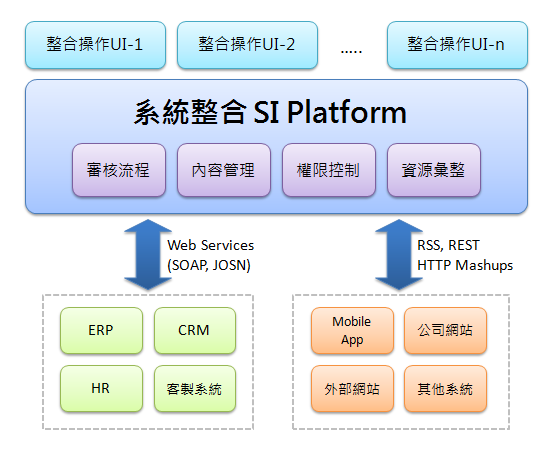 整合操作UI-1

整合操作UI-2

.....

整合操作UI-n

系統整合 SI Platform

審核流程

內容管理

權限控制

資源彙整

Web Services
(SOAP, JOSN)

RSS, REST
HTTP Mashups

ERP

CRM

HR

客製系統

Mobile App

公司網站

外部網站

其他系統